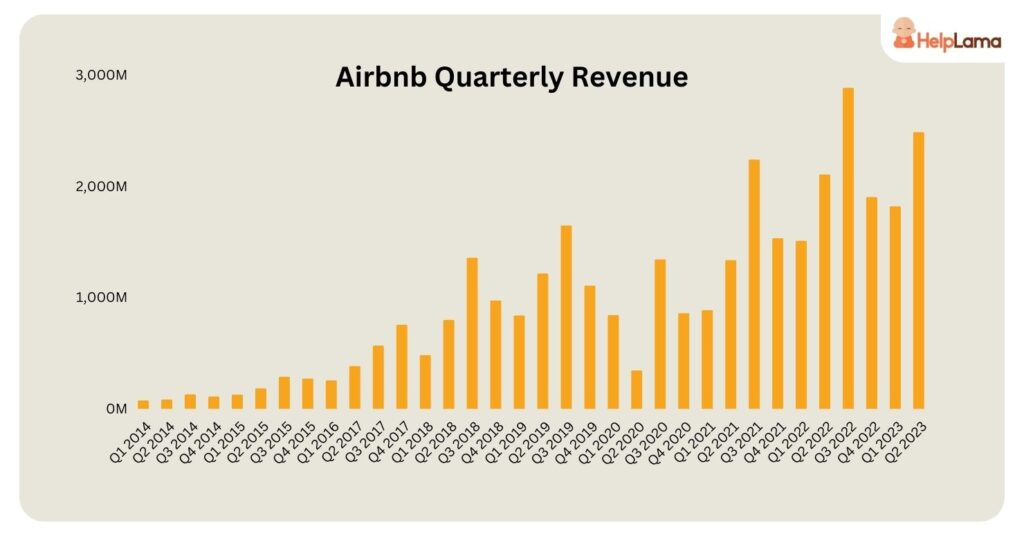 HelpLama

Airbnb Quarterly Revenue

3,000M
2,000M
1,000M
0M

Q1 2014
Q2 2014
Q3 2014
Q4 2014
Q1 2015
Q2 2015
Q3 2015
Q4 2015
Q1 2016
Q2 2017
Q3 2017
Q4 2017
Q1 2018
Q2 2018
Q3 2018
Q4 2018
Q1 2019
Q2 2019
Q3 2019
Q4 2019
Q1 2020
Q2 2020
Q3 2020
Q4 2020
Q1 2021
Q2 2021
Q3 2021
Q4 2021
Q1 2022
Q2 2022
Q3 2022
Q4 2022
Q1 2023
Q2 2023